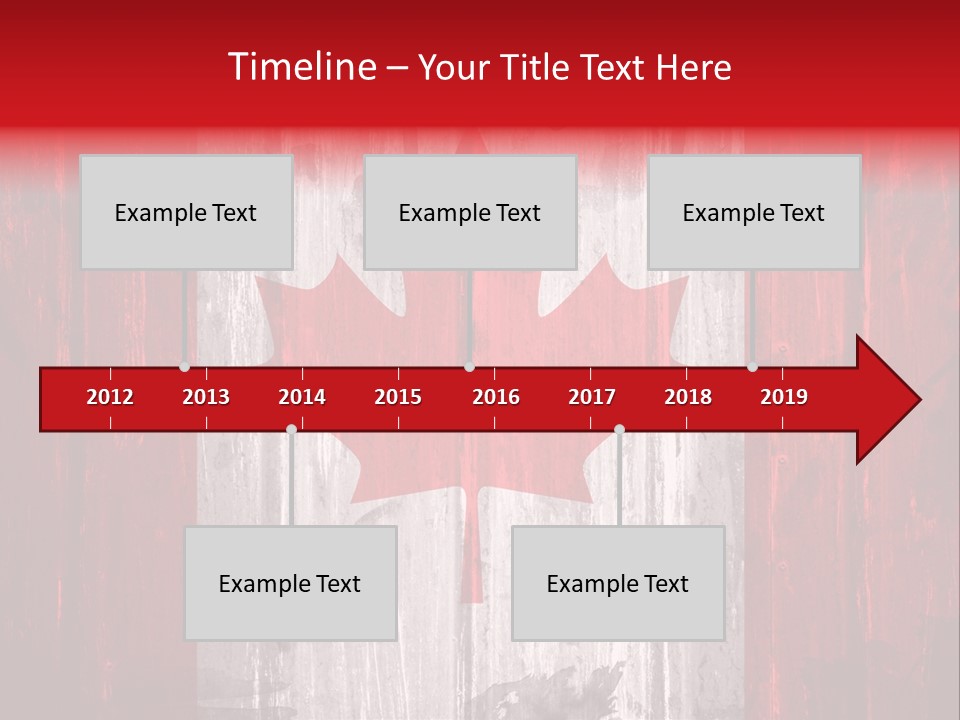 Timeline – Your Title Text Here

Example Text

Example Text

Example Text

2012 2013 2014 2015 2016 2017 2018 2019

Example Text

Example Text